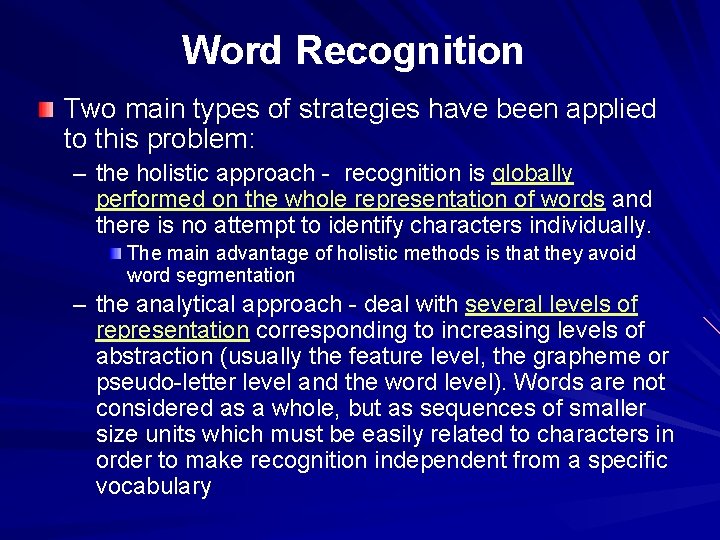 Word Recognition

Two main types of strategies have been applied to this problem:

– the holistic approach - recognition is globally performed on the whole representation of words and there is no attempt to identify characters individually.

The main advantage of holistic methods is that they avoid word segmentation

– the analytical approach - deal with several levels of representation corresponding to increasing levels of abstraction (usually the feature level, the grapheme or pseudo-letter level and the word level). Words are not considered as a whole, but as sequences of smaller size units which must be easily related to characters in order to make recognition independent from a specific vocabulary